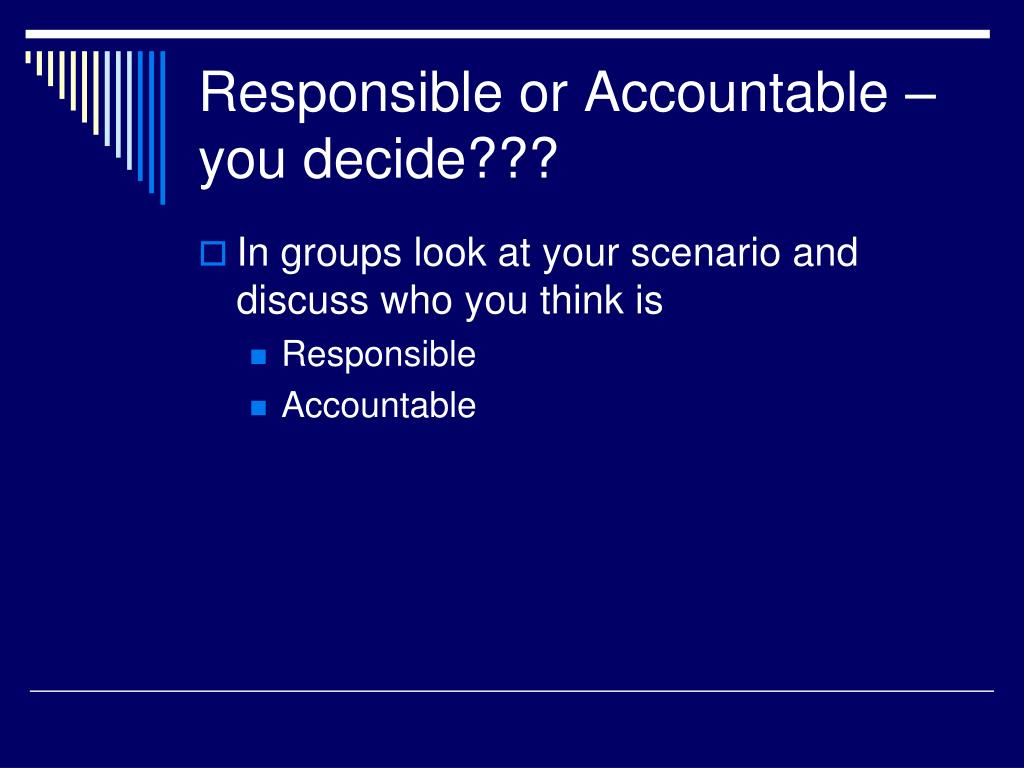 Responsible or Accountable – you decide???

In groups look at your scenario and discuss who you think is

Responsible

Accountable